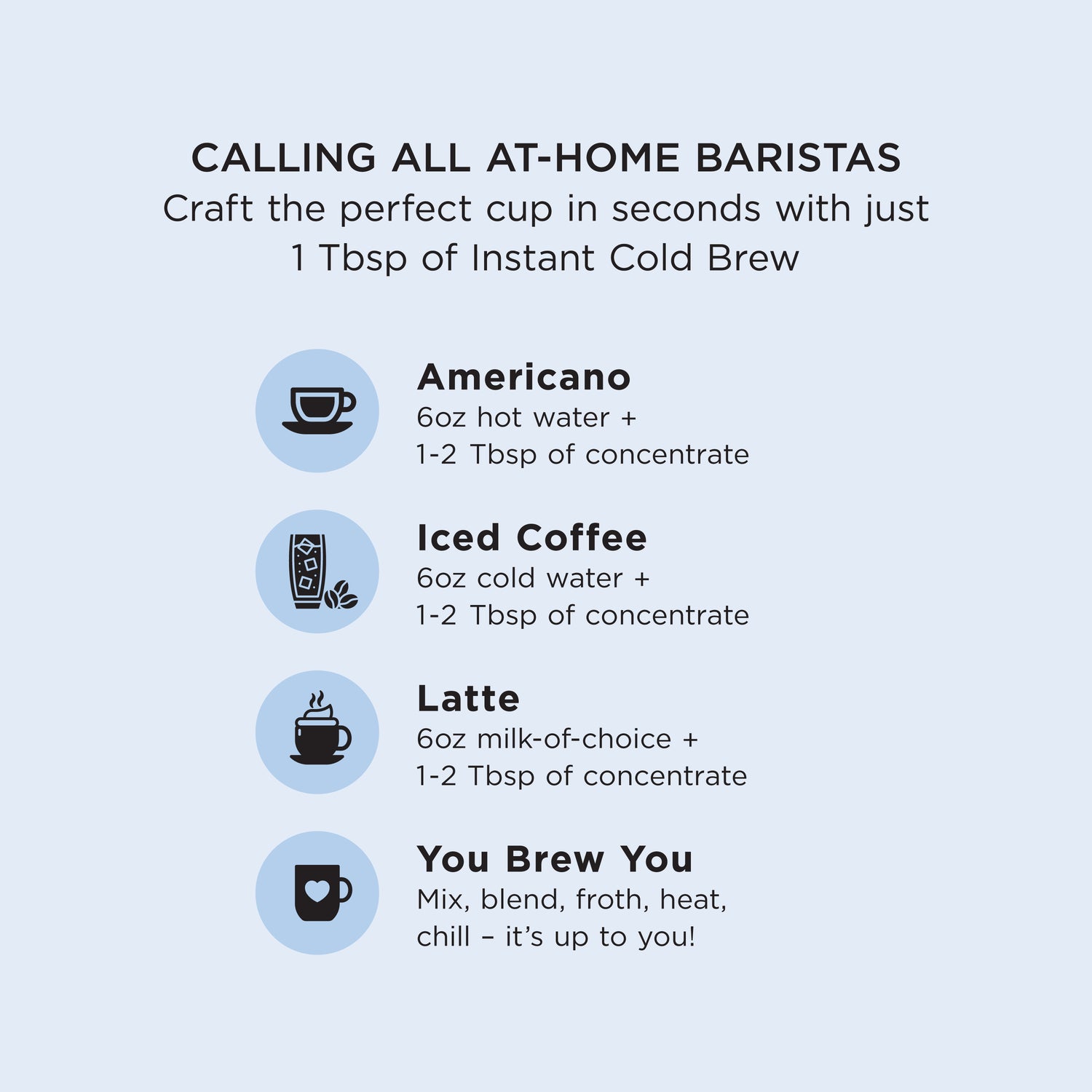 CALLING ALL AT-HOME BARISTAS
Craft the perfect cup in seconds with just 1 Tbsp of Instant Cold Brew

Americano
6oz hot water +
1-2 Tbsp of concentrate

Iced Coffee
6oz cold water +
1-2 Tbsp of concentrate

Latte
6oz milk-of-choice +
1-2 Tbsp of concentrate

You Brew You
Mix, blend, froth, heat, chill – it's up to you!